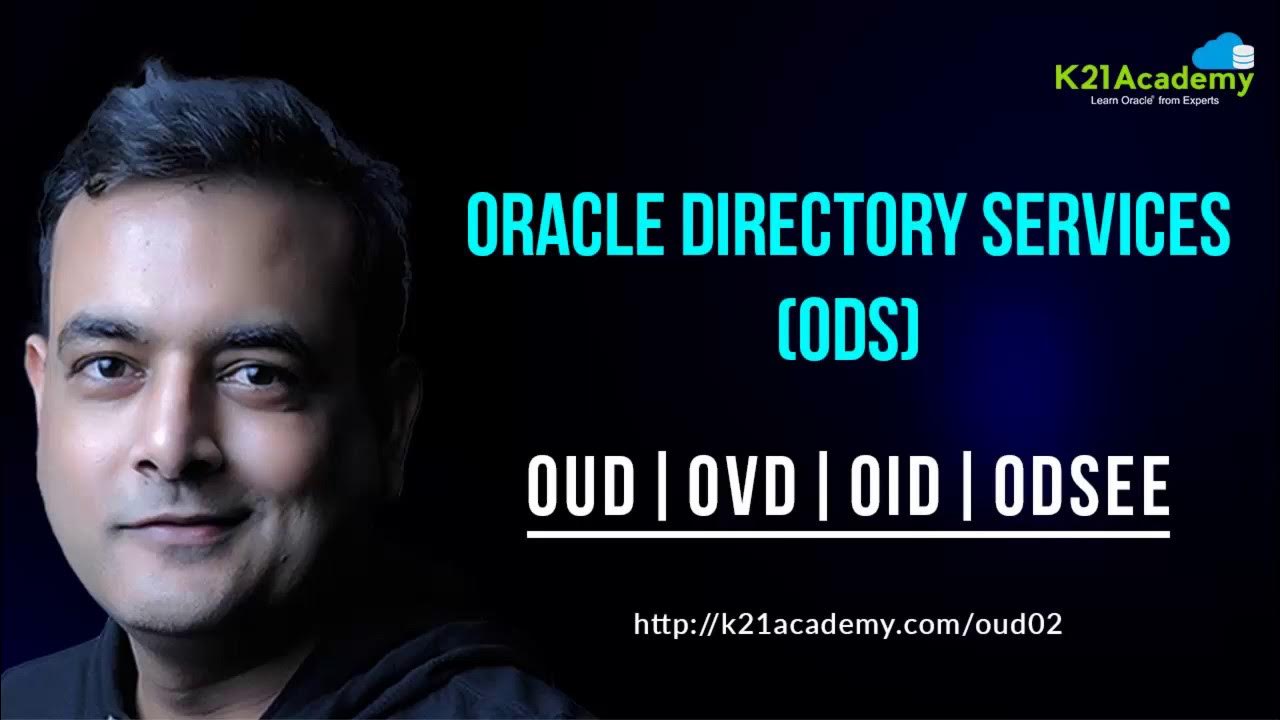 K21Academy
Learn Oracle® from Experts

ORACLE DIRECTORY SERVICES (ODS)

OUD | OVD | OID | ODSEE

http://k21academy.com/oud02